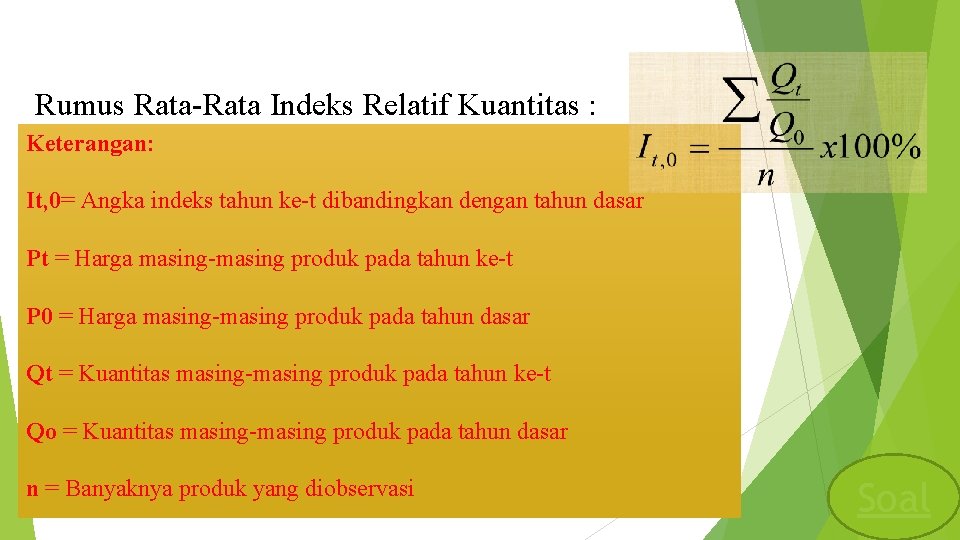 Rumus Rata-Rata Indeks Relatif Kuantitas :

$I_{t,0} = \frac{\sum \frac{Q_t}{Q_0}}{n} x100\%$

Keterangan:

It,0= Angka indeks tahun ke-t dibandingkan dengan tahun dasar

Pt = Harga masing-masing produk pada tahun ke-t

P0 = Harga masing-masing produk pada tahun dasar

Qt = Kuantitas masing-masing produk pada tahun ke-t

Qo = Kuantitas masing-masing produk pada tahun dasar

n = Banyaknya produk yang diobservasi

Soal